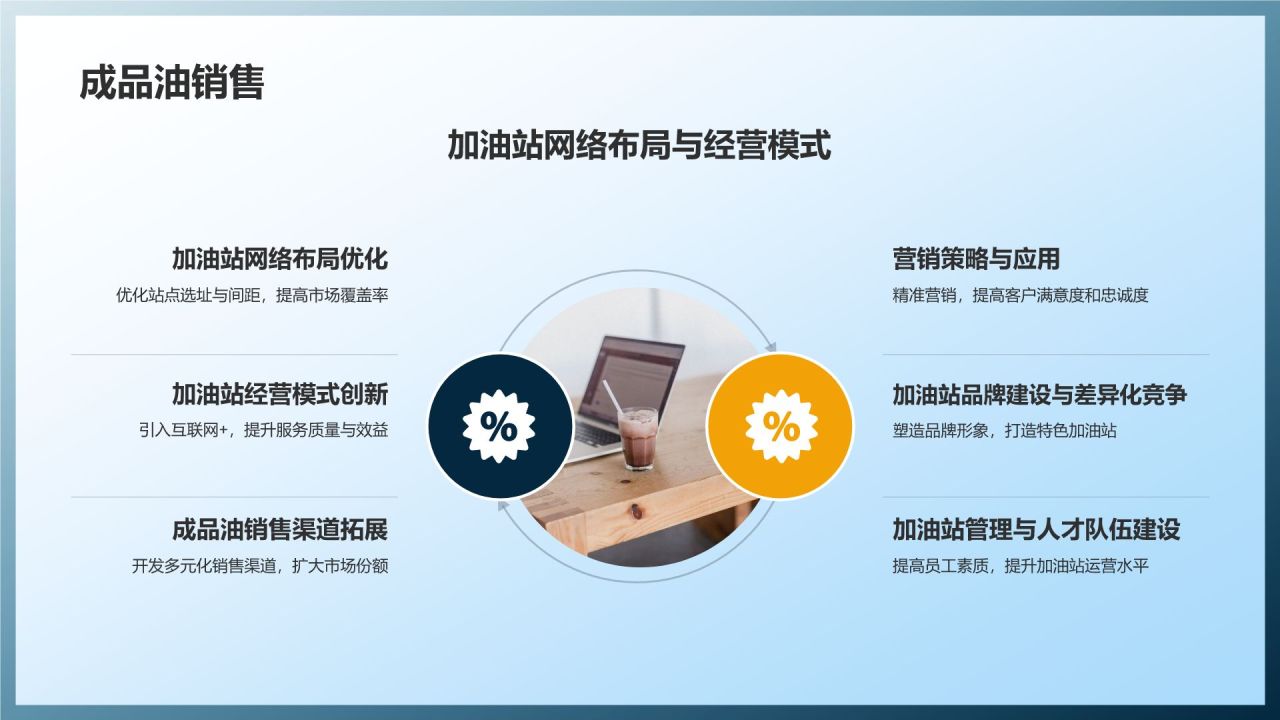 成品油销售

加油站网络布局与经营模式

加油站网络布局优化
优化站点选址与间距，提高市场覆盖率

加油站经营模式创新
引入互联网+，提升服务质量与效益

成品油销售渠道拓展
开发多元化销售渠道，扩大市场份额

%

%

营销策略与应用
精准营销，提高客户满意度和忠诚度

加油站品牌建设与差异化竞争
塑造品牌形象，打造特色加油站

加油站管理与人才队伍建设
提高员工素质，提升加油站运营水平